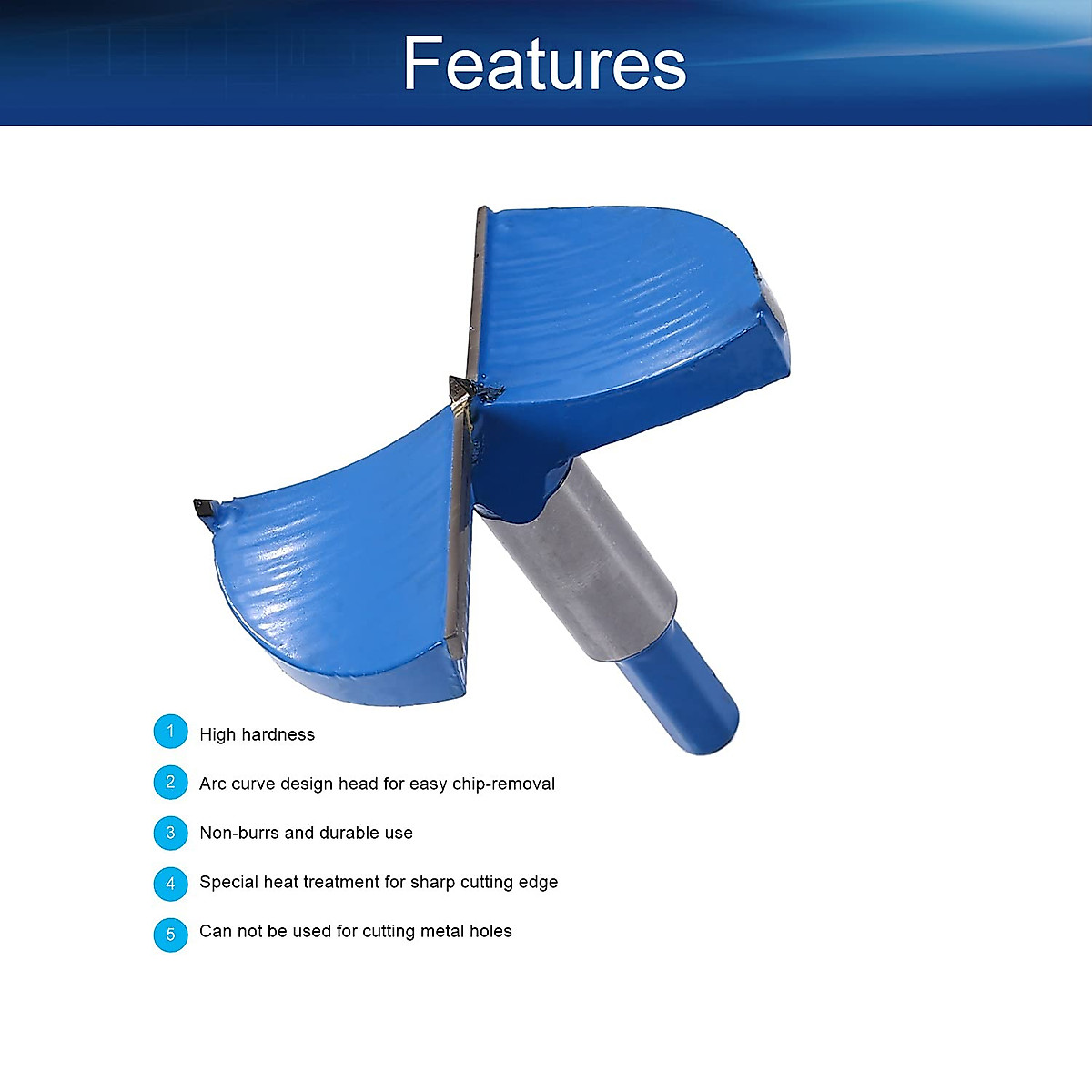 Features

1 High hardness

2 Arc curve design head for easy chip-removal

3 Non-burrs and durable use

4 Special heat treatment for sharp cutting edge

5 Can not be used for cutting metal holes